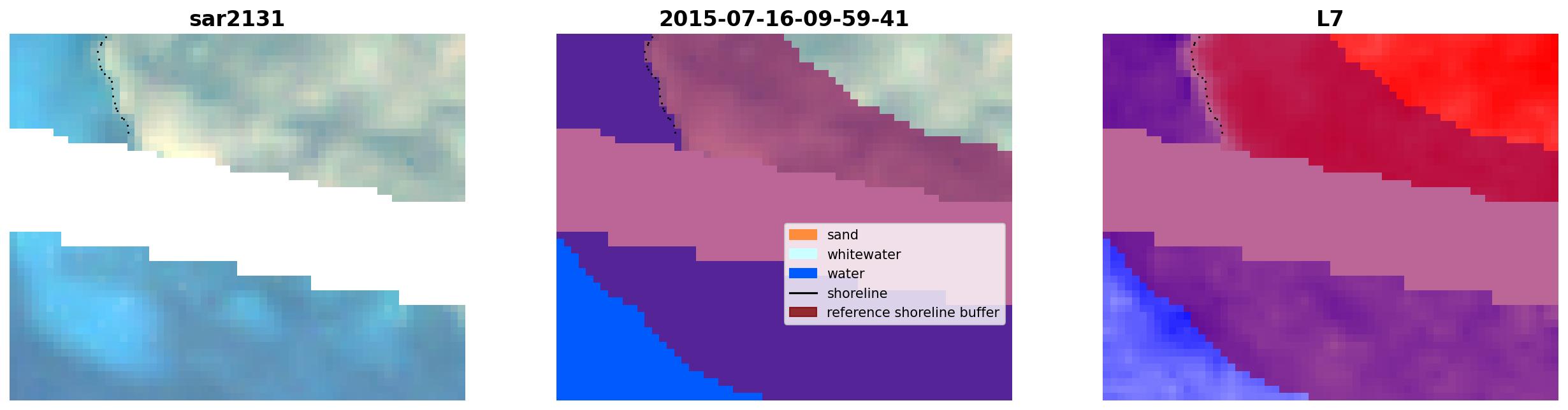 sar2131

2015-07-16-09-59-41

sand
whitewater
water
shoreline
reference shoreline buffer

L7